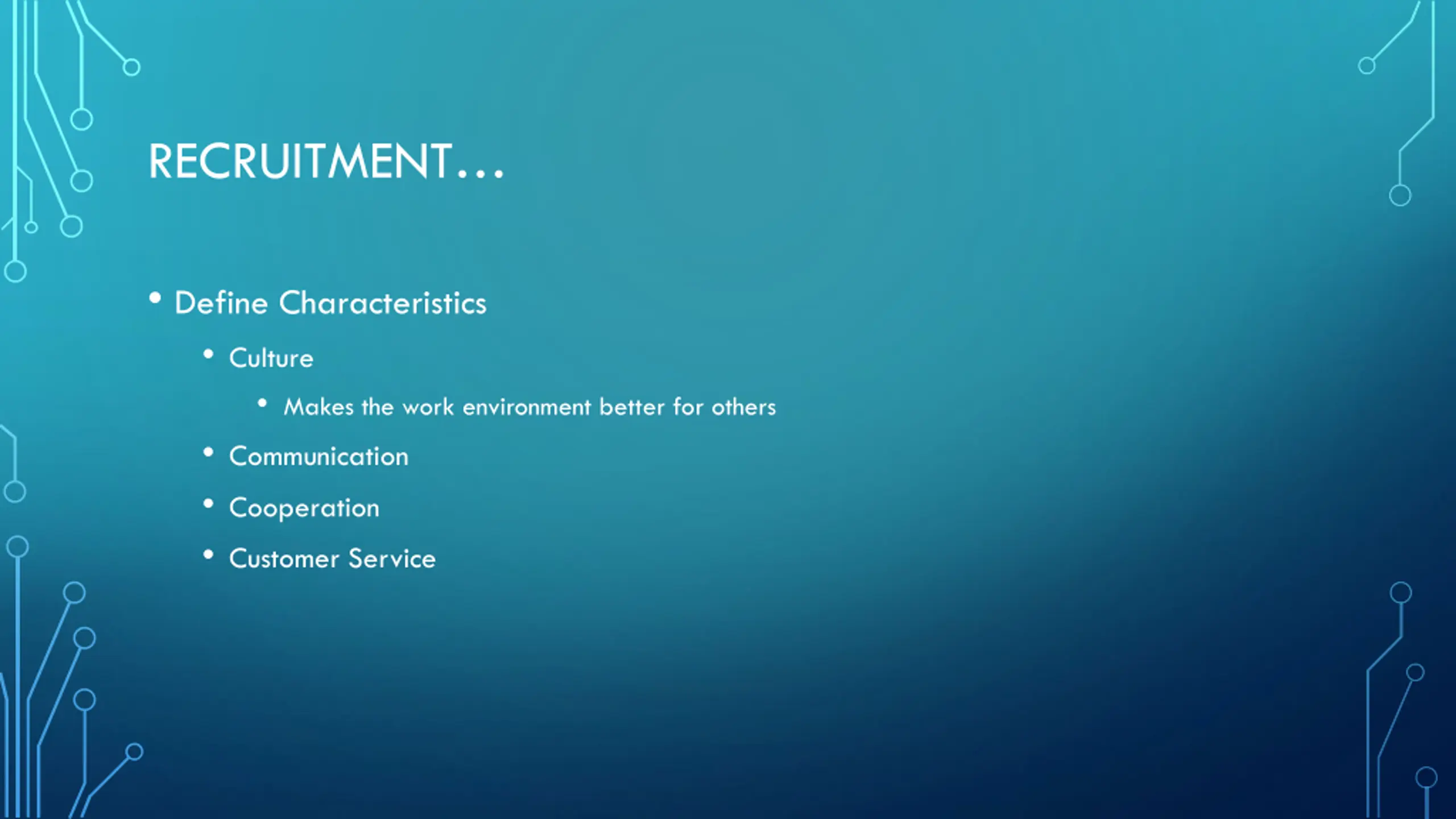 RECRUITMENT…

• Define Characteristics
  • Culture
    • Makes the work environment better for others
  • Communication
  • Cooperation
  • Customer Service